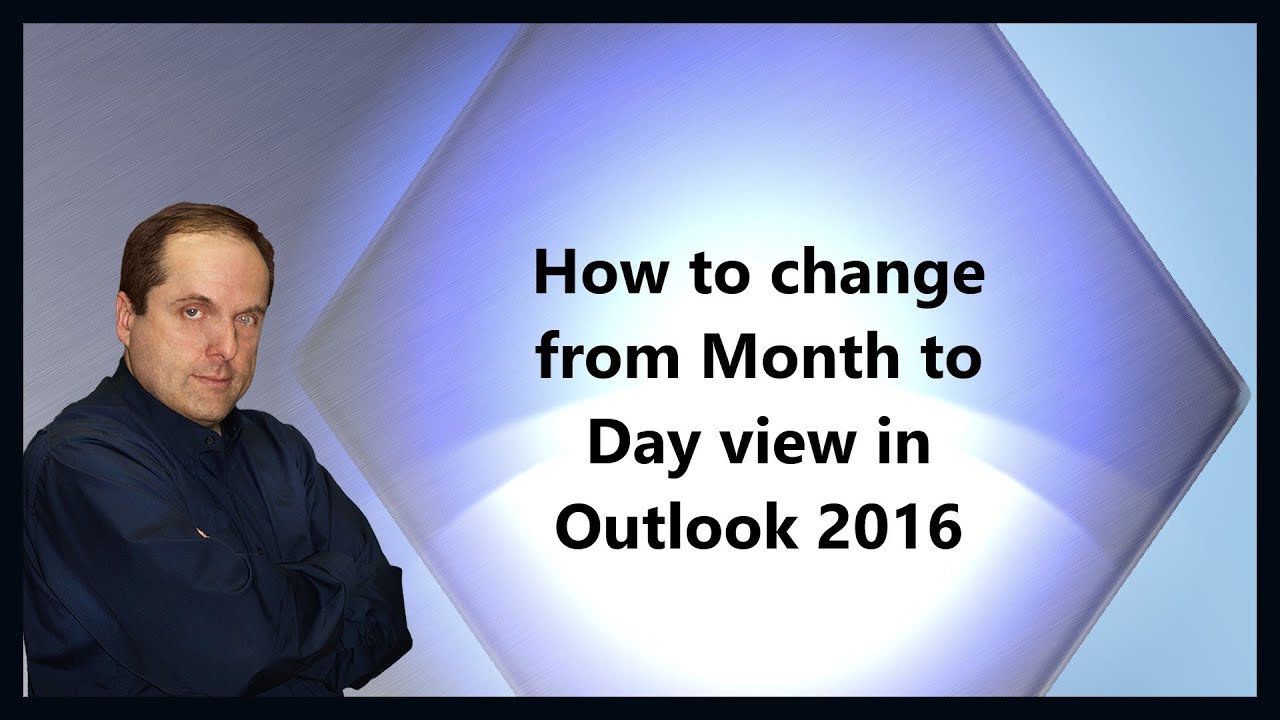 How to change from Month to Day view in Outlook 2016